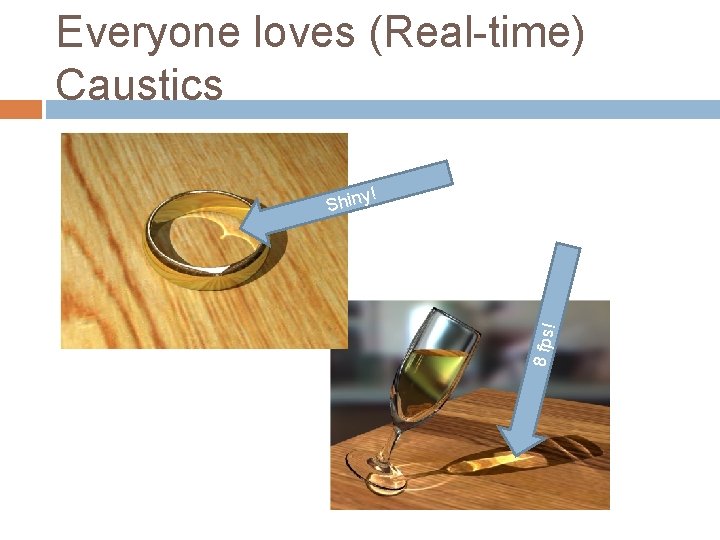 Everyone loves (Real-time) Caustics

Shiny!

8 fps!